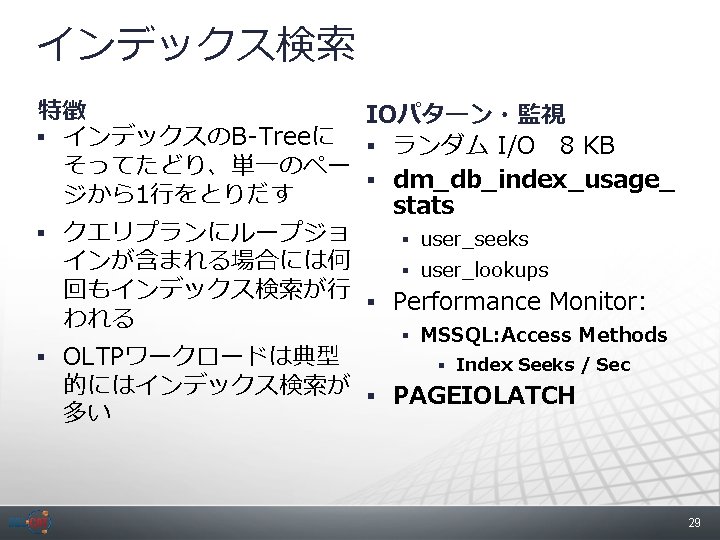 インデックス検索

特徴

▪ インデックスのB-Treeにそってたどり、単一のページから1行をとりだす

▪ クエリプランにループジョインが含まれる場合には何回もインデックス検索が行われる

▪ OLTPワークロードは典型的にはインデックス検索が多い

IOパターン・監視

▪ ランダム I/O 8 KB

▪ dm_db_index_usage_stats

▪ user_seeks

▪ user_lookups

▪ Performance Monitor:

▪ MSSQL:Access Methods

▪ Index Seeks / Sec

▪ PAGEIOLATCH

29